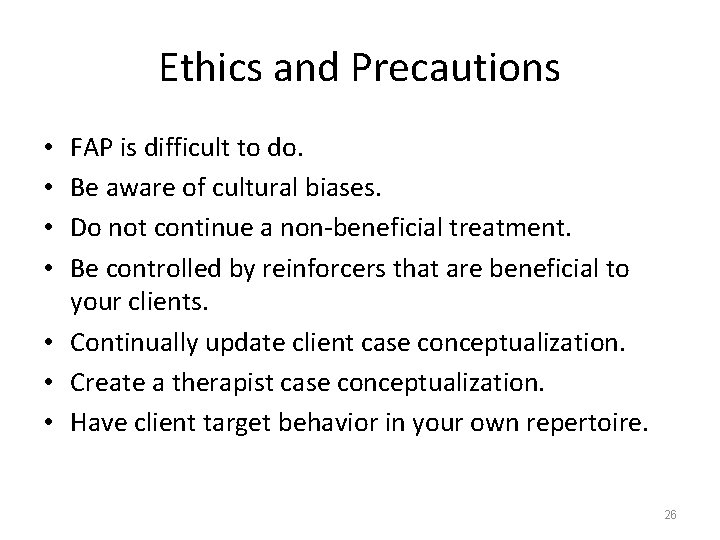 Ethics and Precautions

• FAP is difficult to do.
• Be aware of cultural biases.
• Do not continue a non-beneficial treatment.
• Be controlled by reinforcers that are beneficial to your clients.
• Continually update client case conceptualization.
• Create a therapist case conceptualization.
• Have client target behavior in your own repertoire.

26